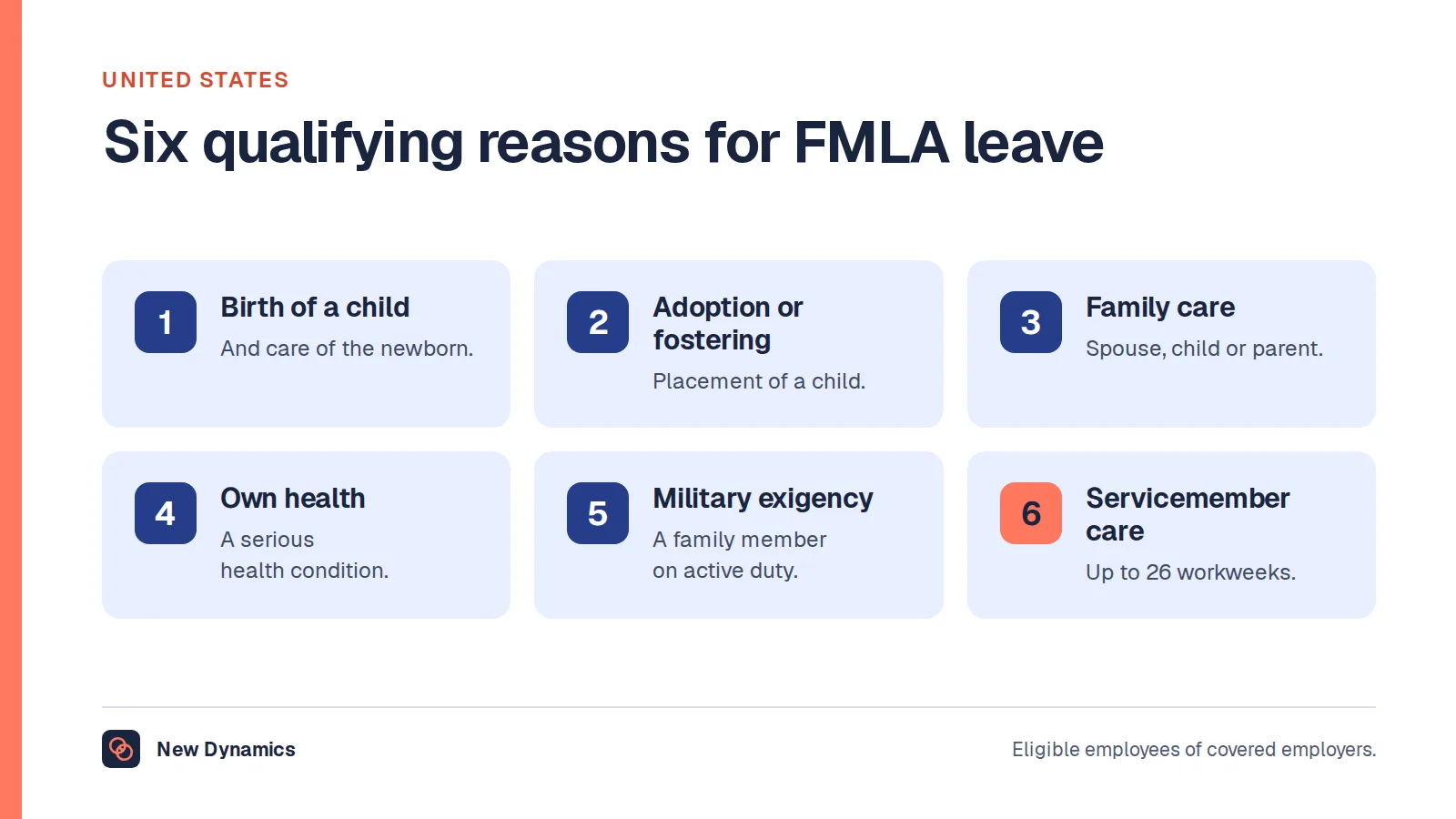 UNITED STATES

Six qualifying reasons for FMLA leave

1

Birth of a child

And care of the newborn.

2

Adoption or fostering

Placement of a child.

3

Family care

Spouse, child or parent.

4

Own health

A serious health condition.

5

Military exigency

A family member on active duty.

6

Servicemember care

Up to 26 workweeks.

New Dynamics

Eligible employees of covered employers.